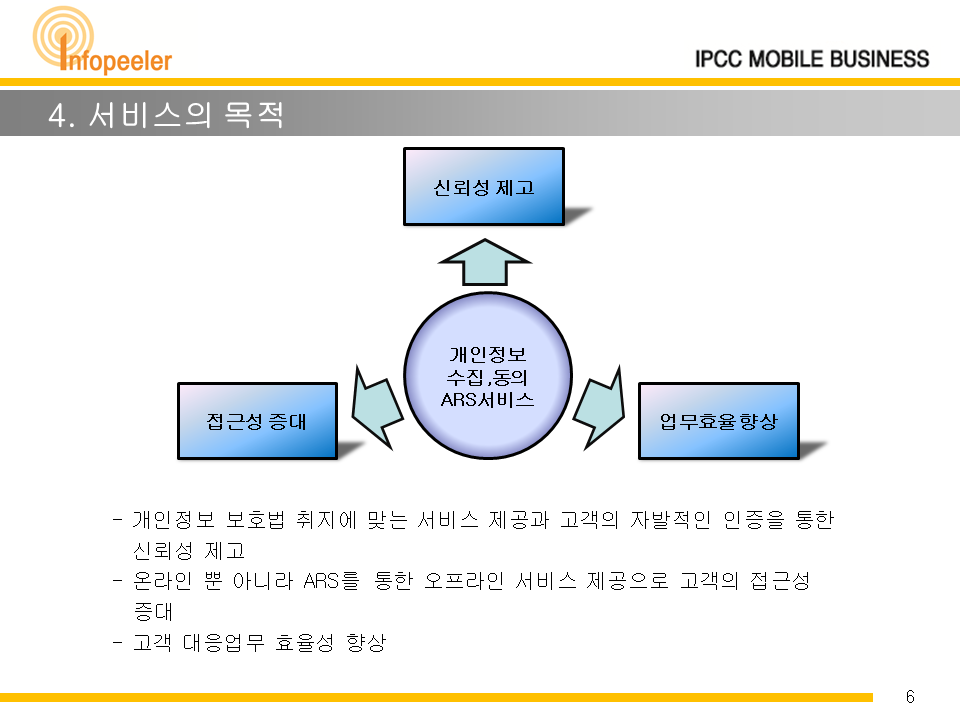 Infopeeler

IPCC MOBILE BUSINESS

4. 서비스의 목적

신뢰성 제고

개인정보 수집,동의 ARS서비스

접근성 증대

업무효율향상

- 개인정보 보호법 취지에 맞는 서비스 제공과 고객의 자발적인 인증을 통한 신뢰성 제고
- 온라인 뿐 아니라 ARS를 통한 오프라인 서비스 제공으로 고객의 접근성 증대
- 고객 대응업무 효율성 향상

6